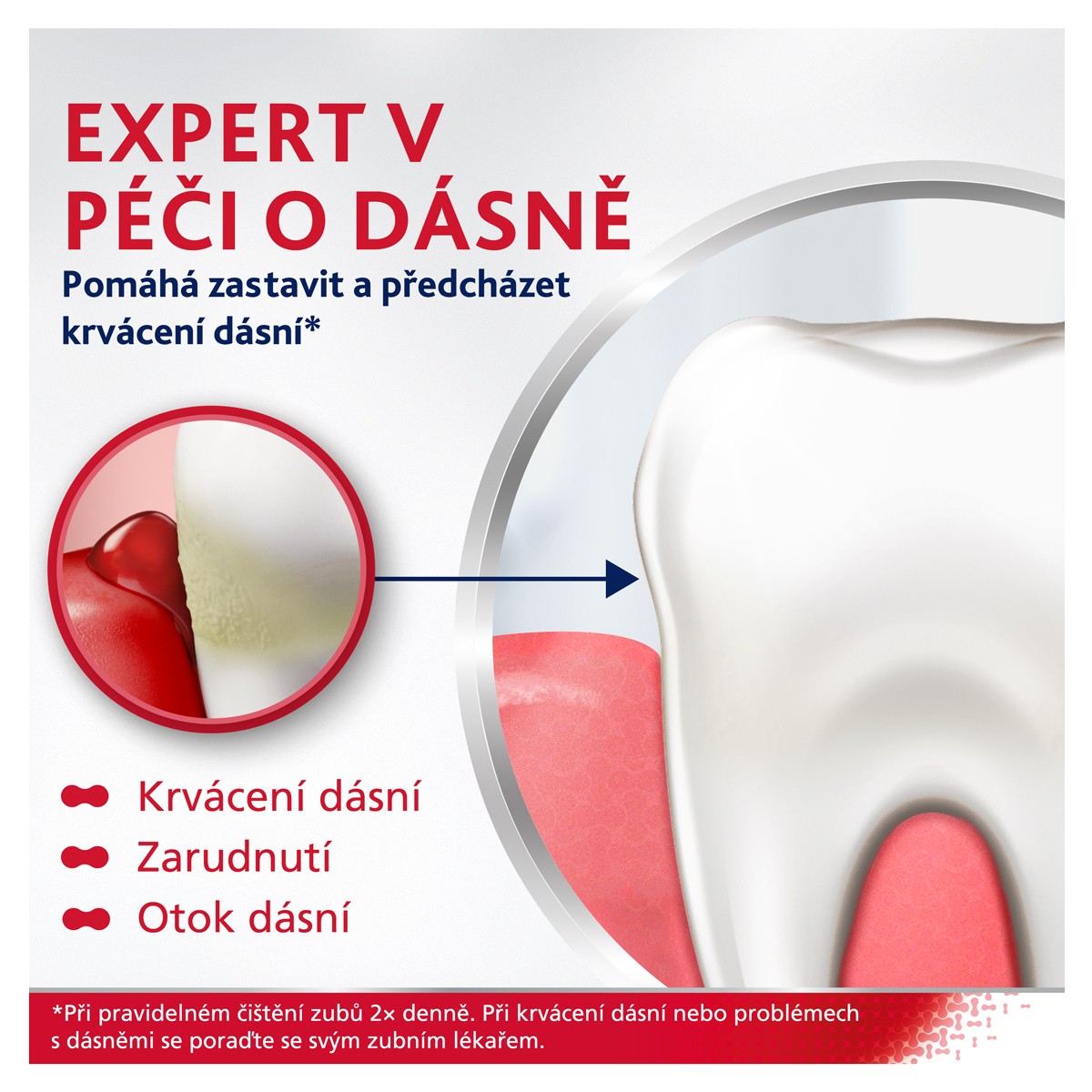 EXPERT V PÉČI O DÁSNĚ

Pomáhá zastavit a předcházet krvácení dásní*

Krvácení dásní

Zarudnutí

Otok dásní

*Při pravidelném čištění zubů 2× denně. Při krvácení dásní nebo problémech s dásněmi se poraďte se svým zubním lékařem.